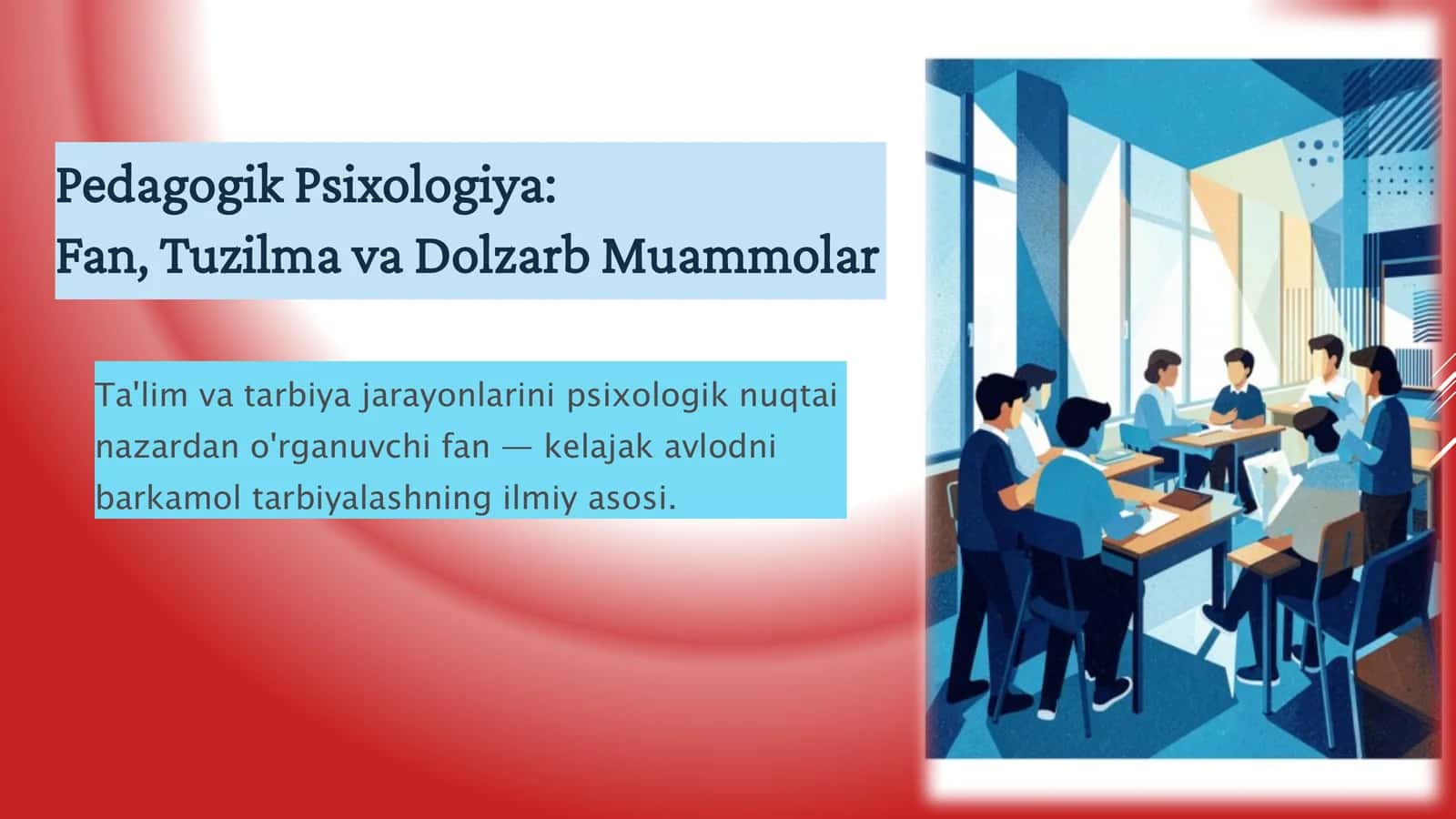 Pedagogik Psixologiya:
Fan, Tuzilma va Dolzarb Muammolar

Ta'lim va tarbiya jarayonlarini psixologik nuqtai nazardan o'rganuvchi fan — kelajak avlodni barkamol tarbiyalashning ilmiy asosi.